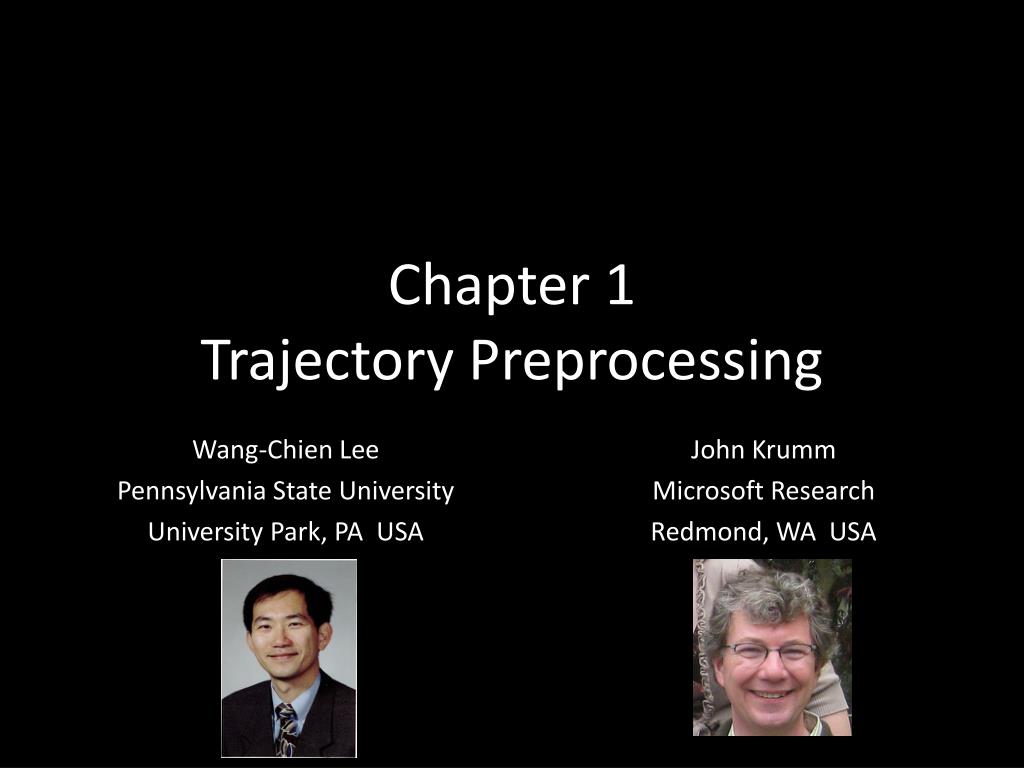 Chapter 1
Trajectory Preprocessing

Wang-Chien Lee
Pennsylvania State University
University Park, PA USA

John Krumm
Microsoft Research
Redmond, WA USA